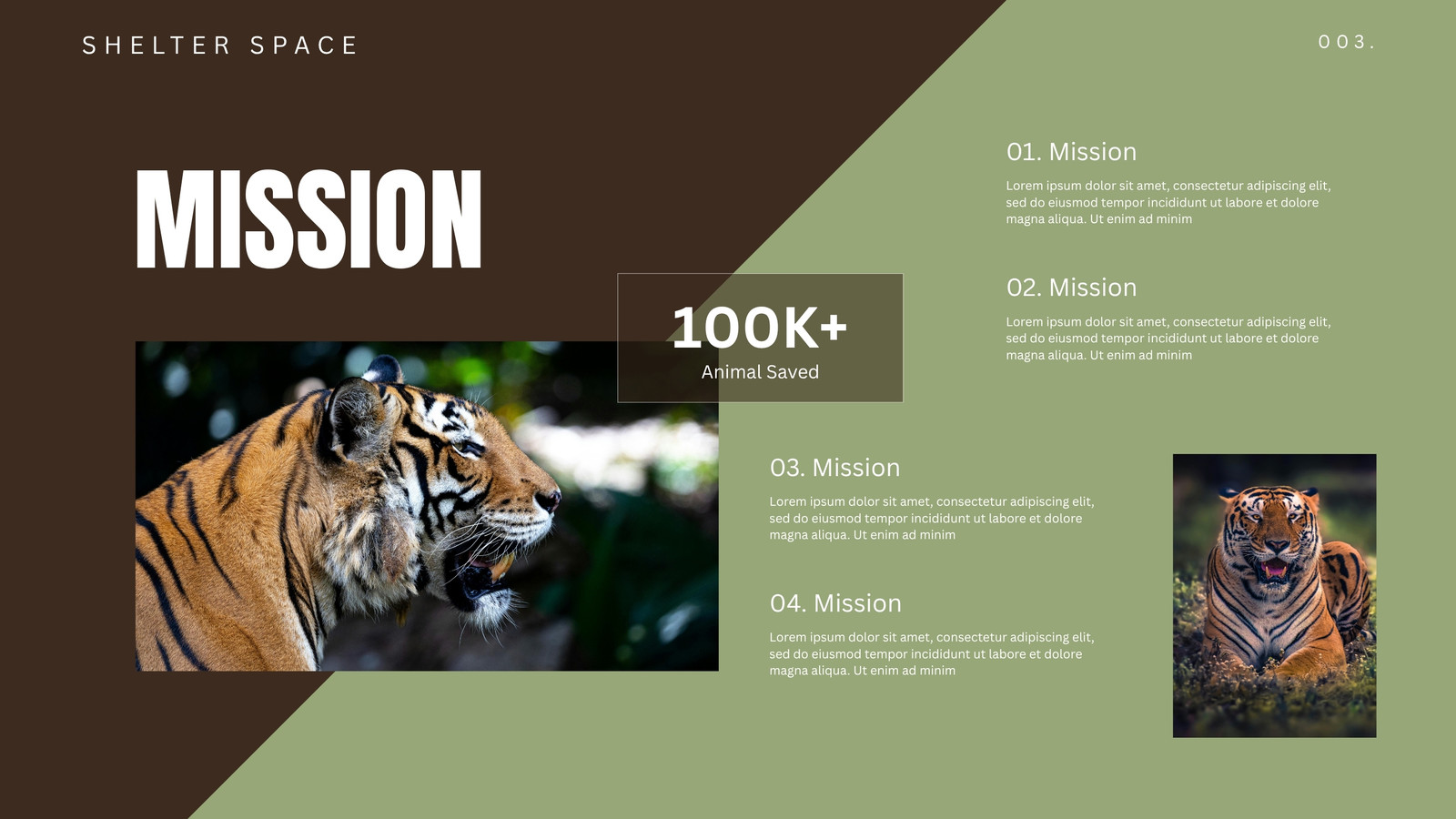 SHELTER SPACE

003.

MISSION

100K+
Animal Saved

01. Mission

Lorem ipsum dolor sit amet, consectetur adipiscing elit, sed do eiusmod tempor incididunt ut labore et dolore magna aliqua. Ut enim ad minim

02. Mission

Lorem ipsum dolor sit amet, consectetur adipiscing elit, sed do eiusmod tempor incididunt ut labore et dolore magna aliqua. Ut enim ad minim

03. Mission

Lorem ipsum dolor sit amet, consectetur adipiscing elit, sed do eiusmod tempor incididunt ut labore et dolore magna aliqua. Ut enim ad minim

04. Mission

Lorem ipsum dolor sit amet, consectetur adipiscing elit, sed do eiusmod tempor incididunt ut labore et dolore magna aliqua. Ut enim ad minim